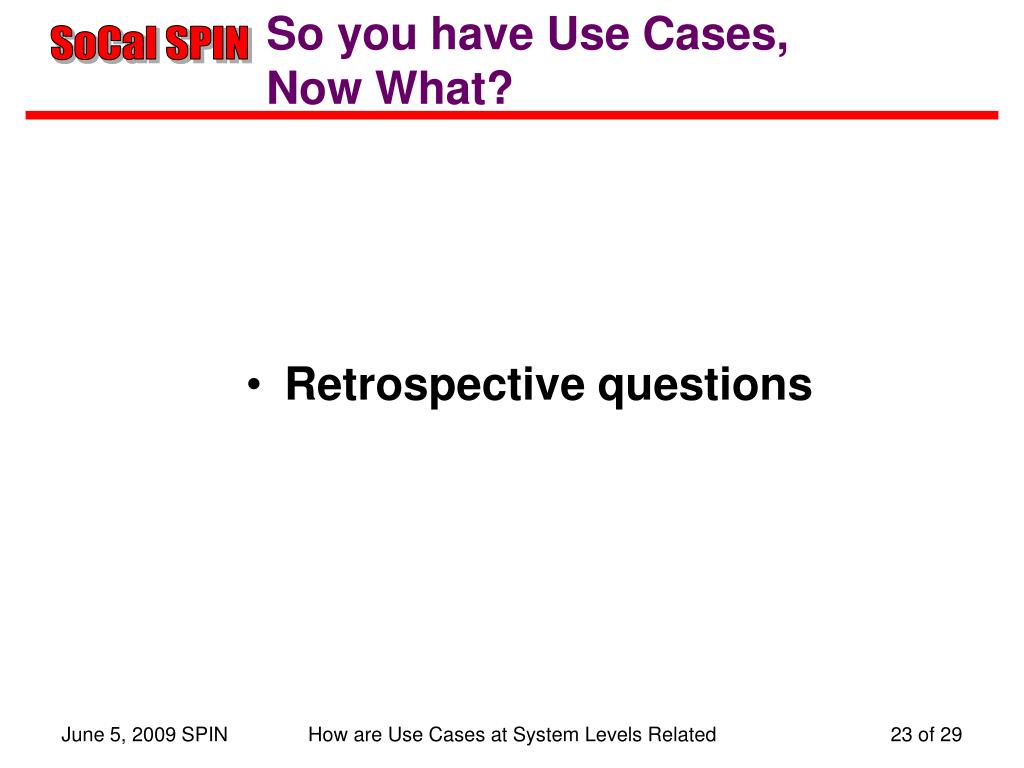 SoCal SPIN

So you have Use Cases, Now What?

• Retrospective questions

June 5, 2009 SPIN

How are Use Cases at System Levels Related

23 of 29